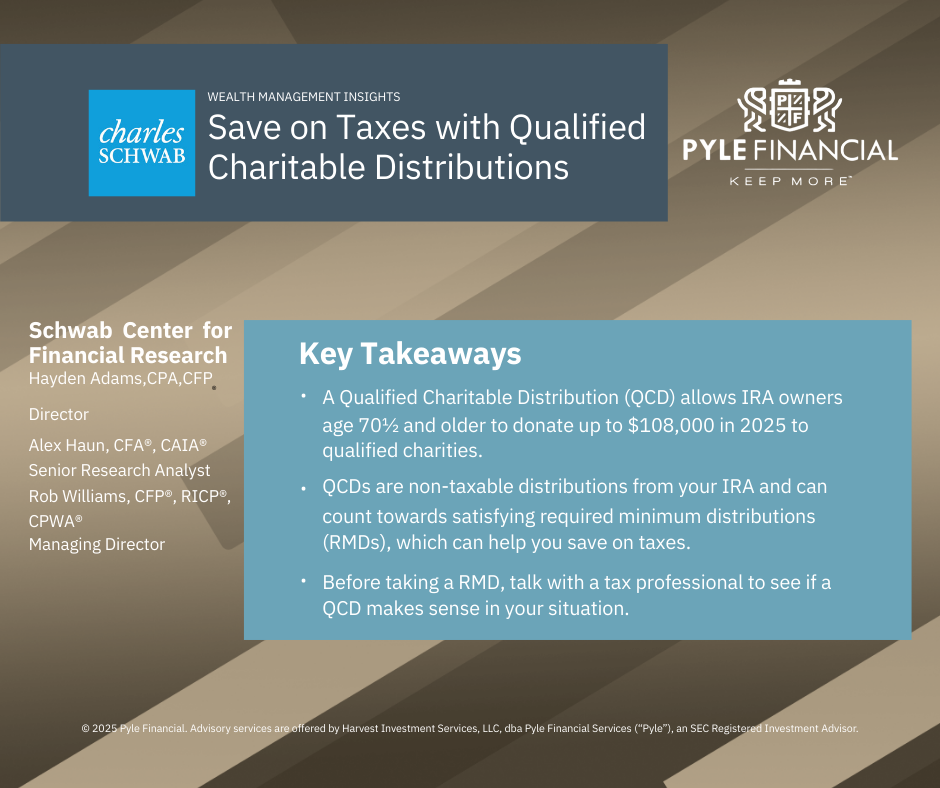 charles SCHWAB

WEALTH MANAGEMENT INSIGHTS

Save on Taxes with Qualified Charitable Distributions

PYLE FINANCIAL

KEEP MORE

Schwab Center for Financial Research

Hayden Adams,CPA,CFP

Director

Alex Haun, CFA®, CAIA®

Senior Research Analyst

Rob Williams, CFP®, RICP®, CPWA®

Managing Director

Key Takeaways

• A Qualified Charitable Distribution (QCD) allows IRA owners age 70½ and older to donate up to $108,000 in 2025 to qualified charities.

• QCDs are non-taxable distributions from your IRA and can count towards satisfying required minimum distributions (RMDs), which can help you save on taxes.

• Before taking a RMD, talk with a tax professional to see if a QCD makes sense in your situation.

© 2025 Pyle Financial. Advisory services are offered by Harvest Investment Services, LLC, dba Pyle Financial Services ("Pyle"), an SEC Registered Investment Advisor.